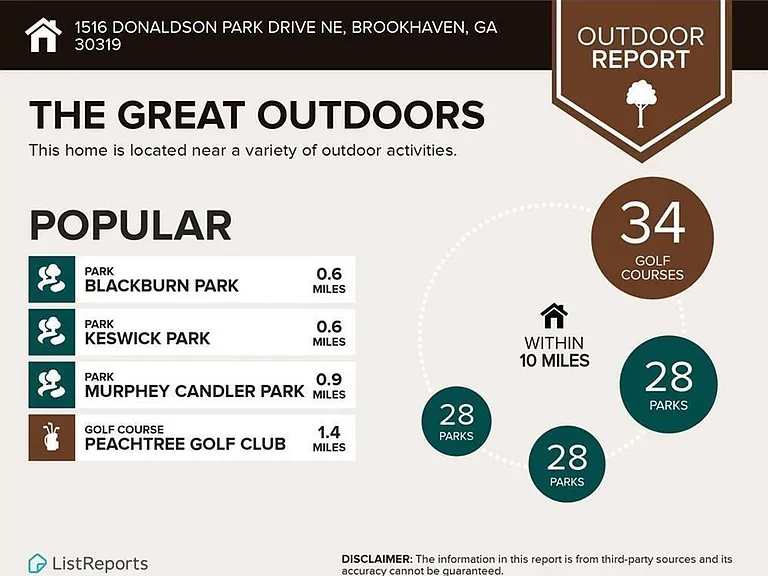 1516 DONALDSON PARK DRIVE NE, BROOKHAVEN, GA 30319

OUTDOOR REPORT

THE GREAT OUTDOORS

This home is located near a variety of outdoor activities.

POPULAR

PARK
BLACKBURN PARK
0.6 MILES

PARK
KESWICK PARK
0.6 MILES

PARK
MURPHEY CANDLER PARK
0.9 MILES

GOLF COURSE
PEACHTREE GOLF CLUB
1.4 MILES

34 GOLF COURSES

WITHIN 10 MILES

28 PARKS

28 PARKS

28 PARKS

ListReports

DISCLAIMER: The information in this report is from third-party sources and its accuracy cannot be guaranteed.